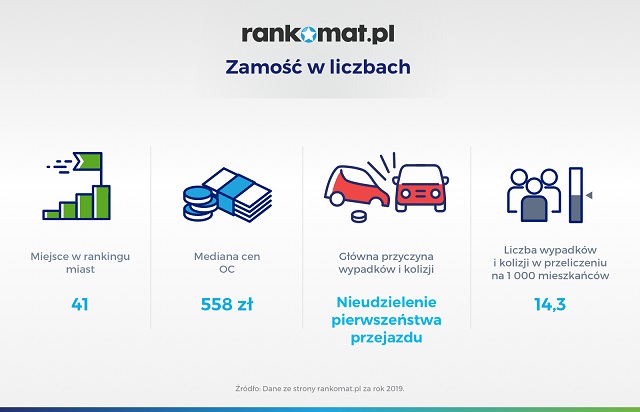 rankomat.pl

Zamość w liczbach

Miejsce w rankingu miast

41

Mediana cen OC

558 zł

Główna przyczyna wypadków i kolizji

Nieudzielenie pierwszeństwa przejazdu

Liczba wypadków i kolizji w przeliczeniu na 1 000 mieszkańców

14,3

Źródło: Dane ze strony rankomat.pl za rok 2019.